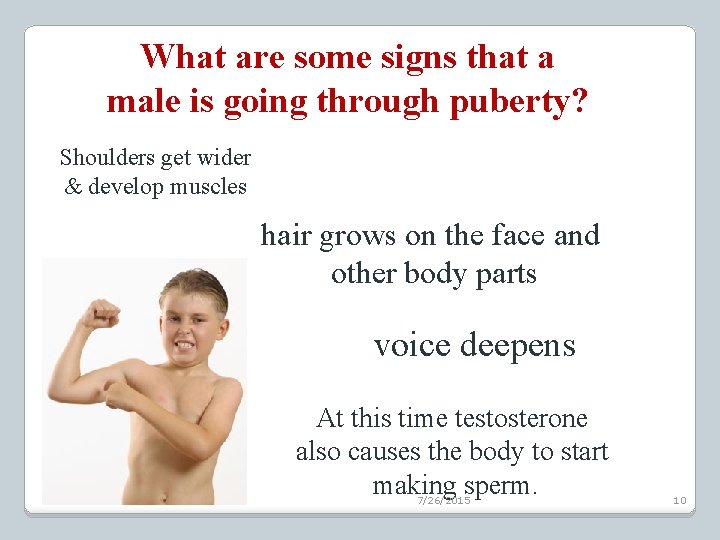 What are some signs that a male is going through puberty?

Shoulders get wider & develop muscles

hair grows on the face and other body parts

voice deepens

At this time testosterone also causes the body to start making sperm.

7/26/2015

10